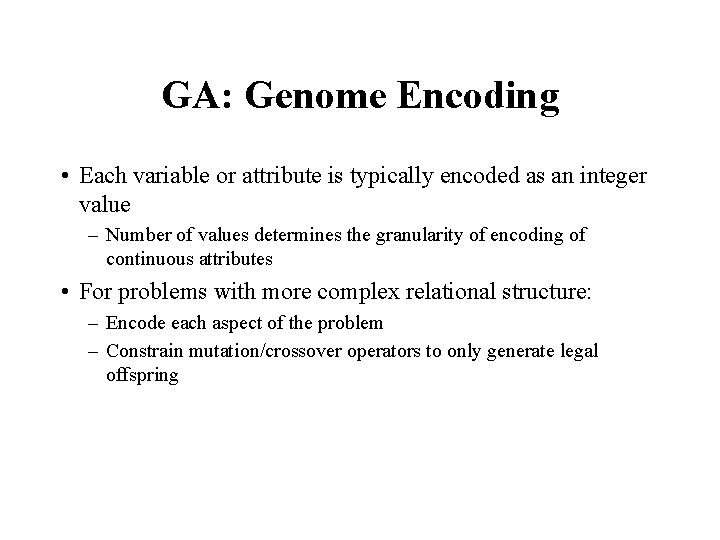 GA: Genome Encoding

• Each variable or attribute is typically encoded as an integer value

– Number of values determines the granularity of encoding of continuous attributes

• For problems with more complex relational structure:

– Encode each aspect of the problem

– Constrain mutation/crossover operators to only generate legal offspring